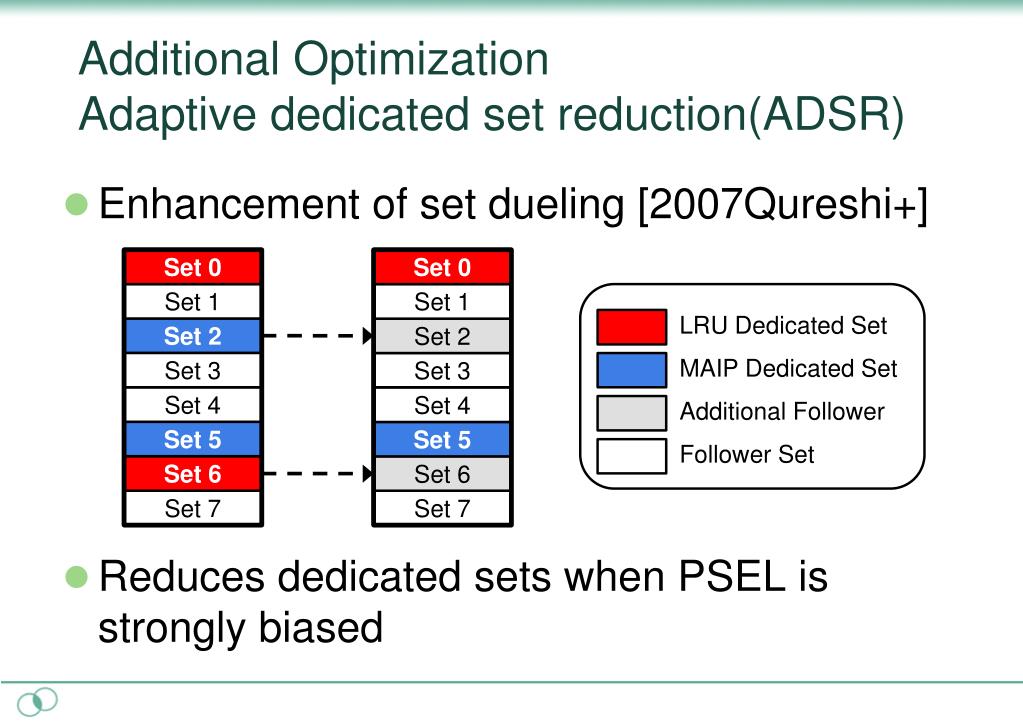 Additional Optimization
Adaptive dedicated set reduction(ADSR)

Enhancement of set dueling [2007Qureshi+]

Set 0
Set 1
Set 2
Set 3
Set 4
Set 5
Set 6
Set 7

Set 0
Set 1
Set 2
Set 3
Set 4
Set 5
Set 6
Set 7

LRU Dedicated Set
MAIP Dedicated Set
Additional Follower
Follower Set

Reduces dedicated sets when PSEL is strongly biased